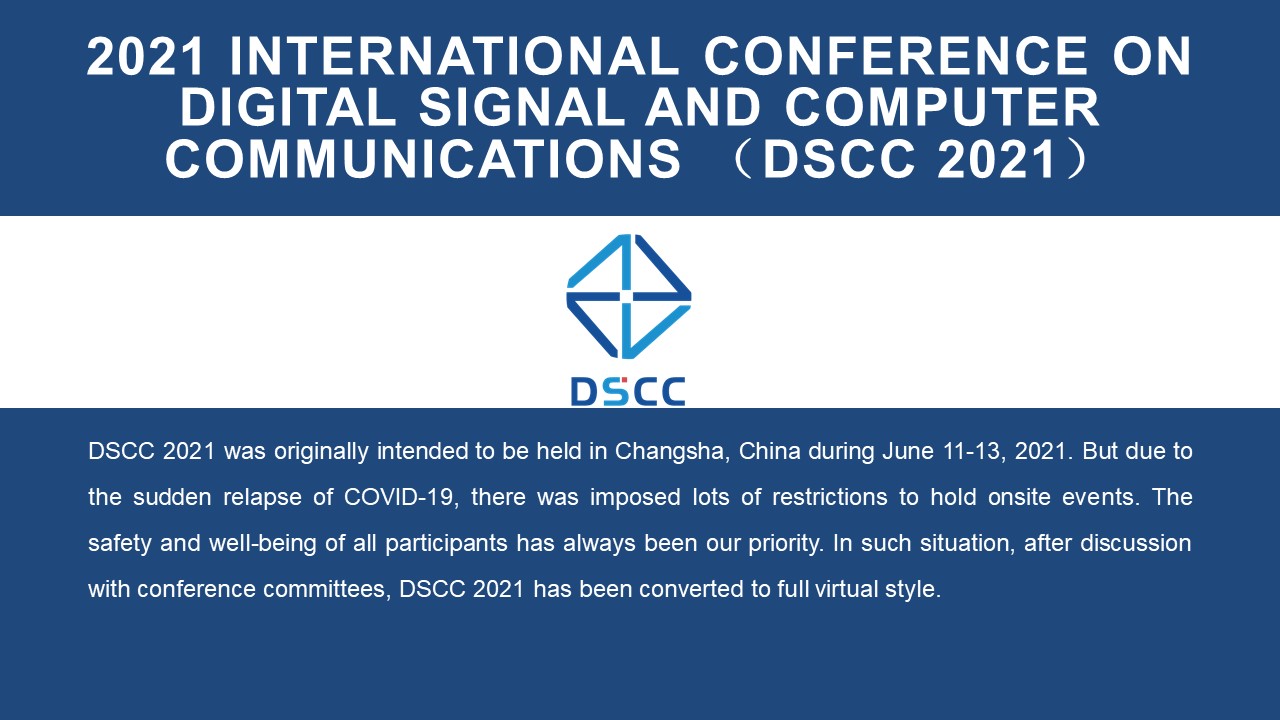 2021 INTERNATIONAL CONFERENCE ON DIGITAL SIGNAL AND COMPUTER COMMUNICATIONS （DSCC 2021）

DSCC

DSCC 2021 was originally intended to be held in Changsha, China during June 11-13, 2021. But due to the sudden relapse of COVID-19, there was imposed lots of restrictions to hold onsite events. The safety and well-being of all participants has always been our priority. In such situation, after discussion with conference committees, DSCC 2021 has been converted to full virtual style.